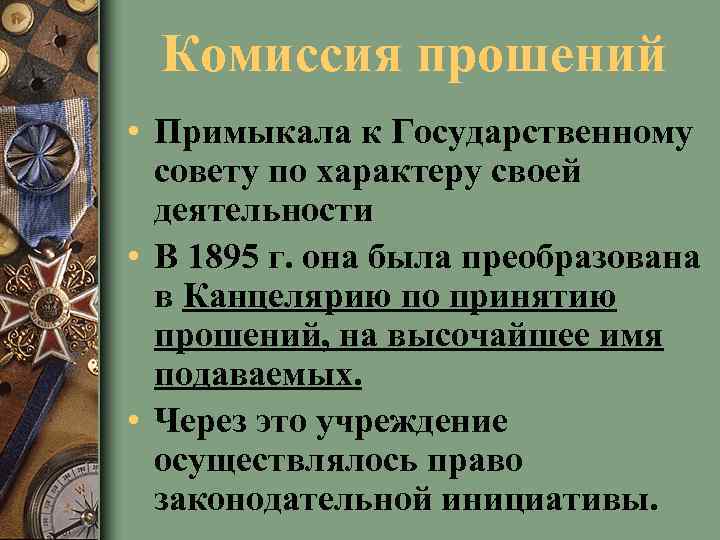 Комиссия прошений

• Примыкала к Государственному совету по характеру своей деятельности

• В 1895 г. она была преобразована в Канцелярию по принятию прошений, на высочайшее имя подаваемых.

• Через это учреждение осуществлялось право законодательной инициативы.